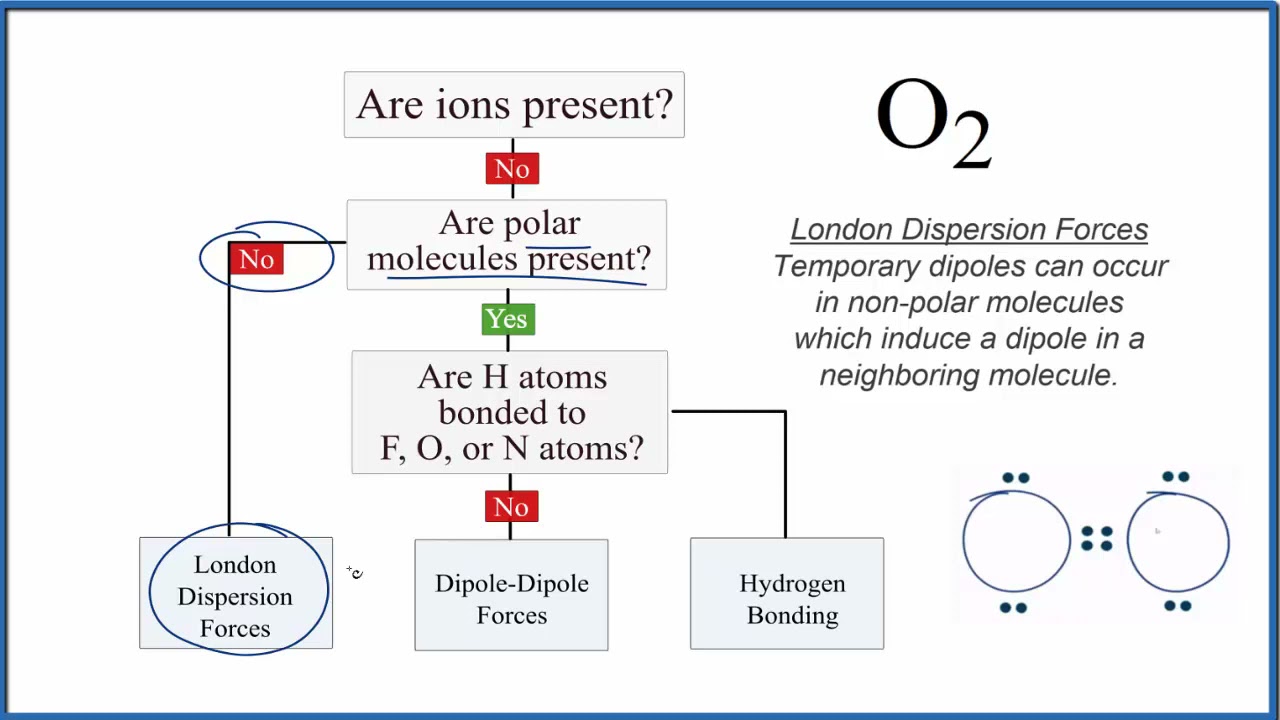 Are ions present?

No

Are polar molecules present?

No

Yes

Are H atoms bonded to F, O, or N atoms?

No

London Dispersion Forces

Dipole-Dipole Forces

Hydrogen Bonding

$O_2$

London Dispersion Forces
Temporary dipoles can occur in non-polar molecules which induce a dipole in a neighboring molecule.